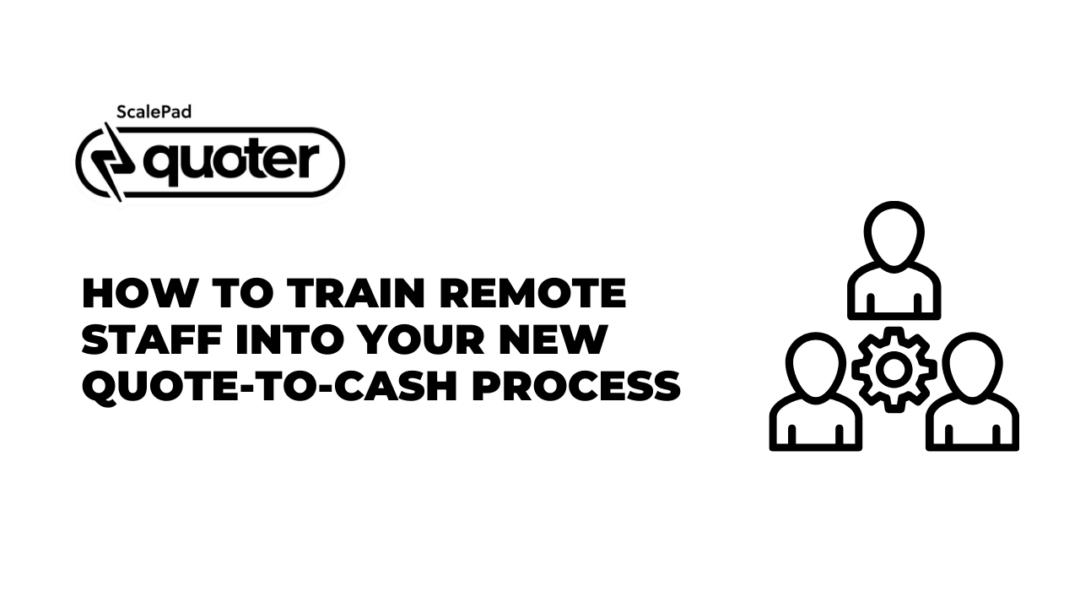 ScalePad
quoter

HOW TO TRAIN REMOTE STAFF INTO YOUR NEW QUOTE-TO-CASH PROCESS